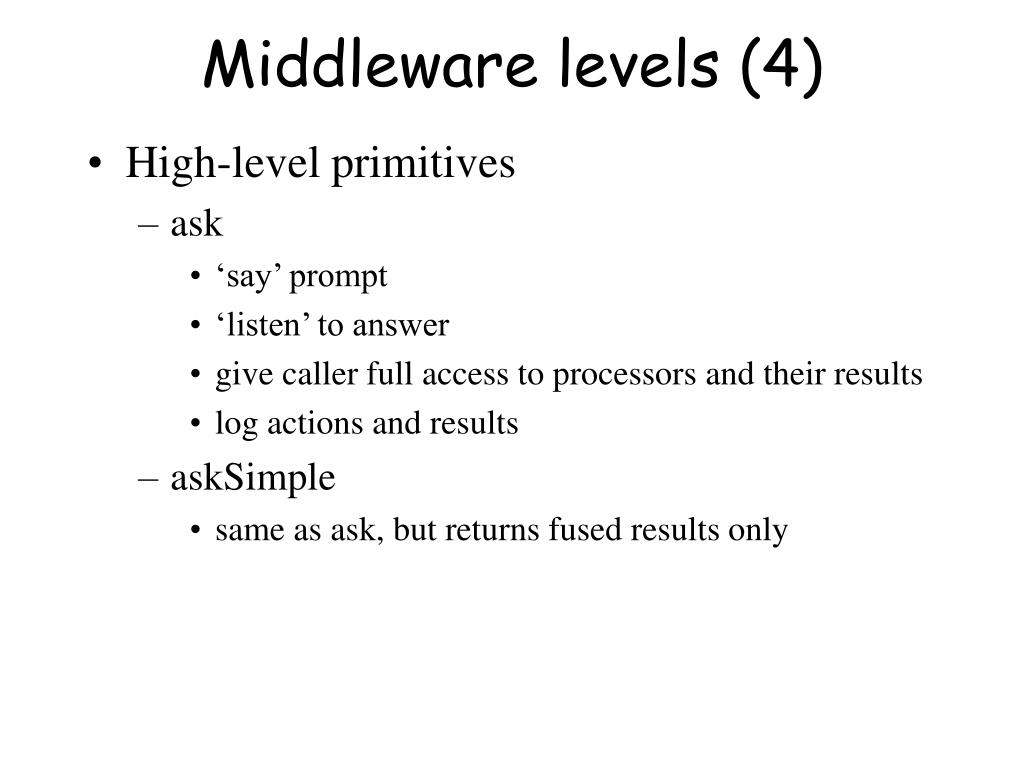 Middleware levels (4)

• High-level primitives
  – ask
    • ‘say’ prompt
    • ‘listen’ to answer
    • give caller full access to processors and their results
    • log actions and results
  – askSimple
    • same as ask, but returns fused results only